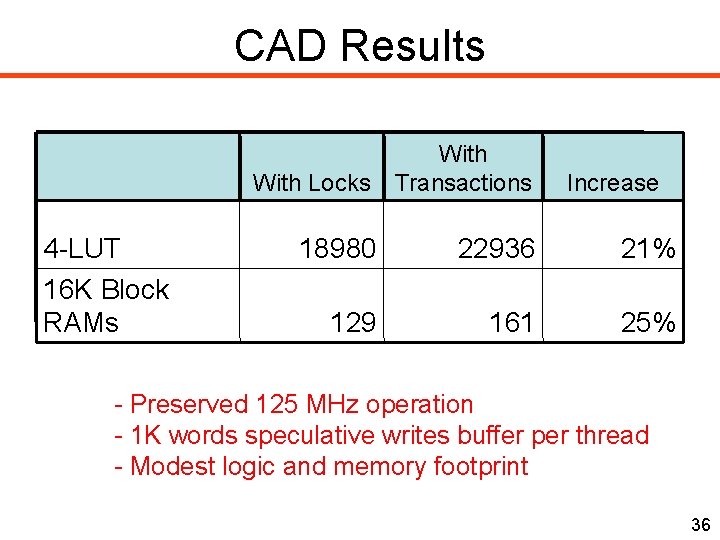 CAD Results

| | With Locks | With Transactions | Increase |
|---|---|---|---|
| 4-LUT | 18980 | 22936 | 21% |
| 16K Block RAMs | 129 | 161 | 25% |

- Preserved 125 MHz operation
- 1K words speculative writes buffer per thread
- Modest logic and memory footprint

36